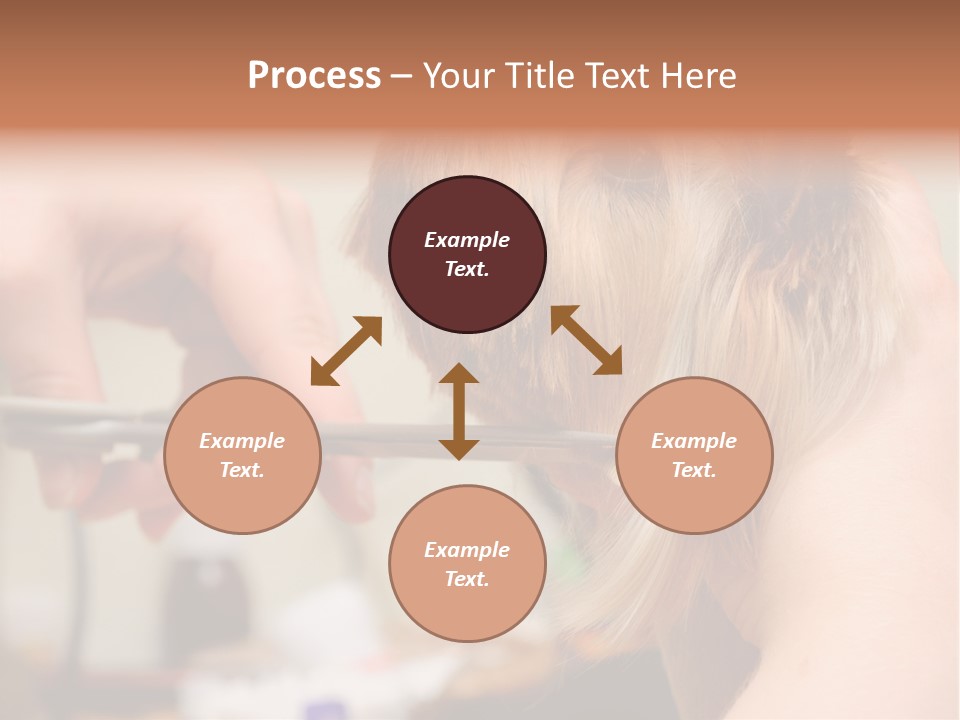 Process – Your Title Text Here

Example Text.

Example Text.

Example Text.

Example Text.